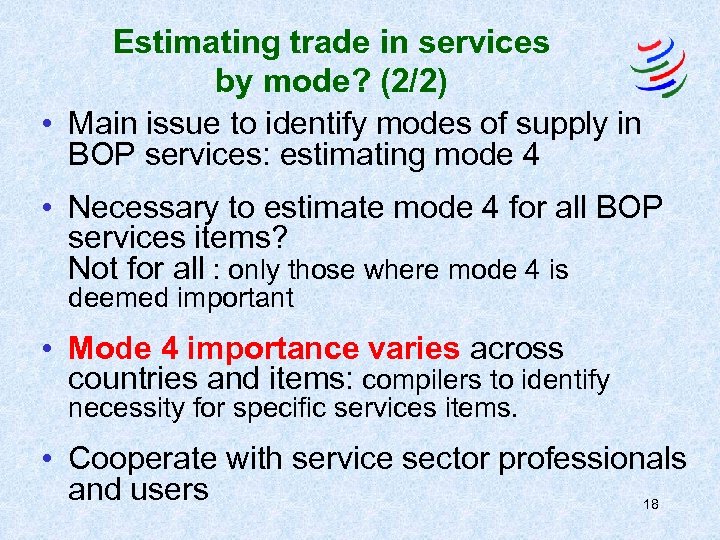 Estimating trade in services by mode? (2/2)

• Main issue to identify modes of supply in BOP services: estimating mode 4

• Necessary to estimate mode 4 for all BOP services items?
Not for all : only those where mode 4 is deemed important

• Mode 4 importance varies across countries and items: compilers to identify necessity for specific services items.

• Cooperate with service sector professionals and users

18